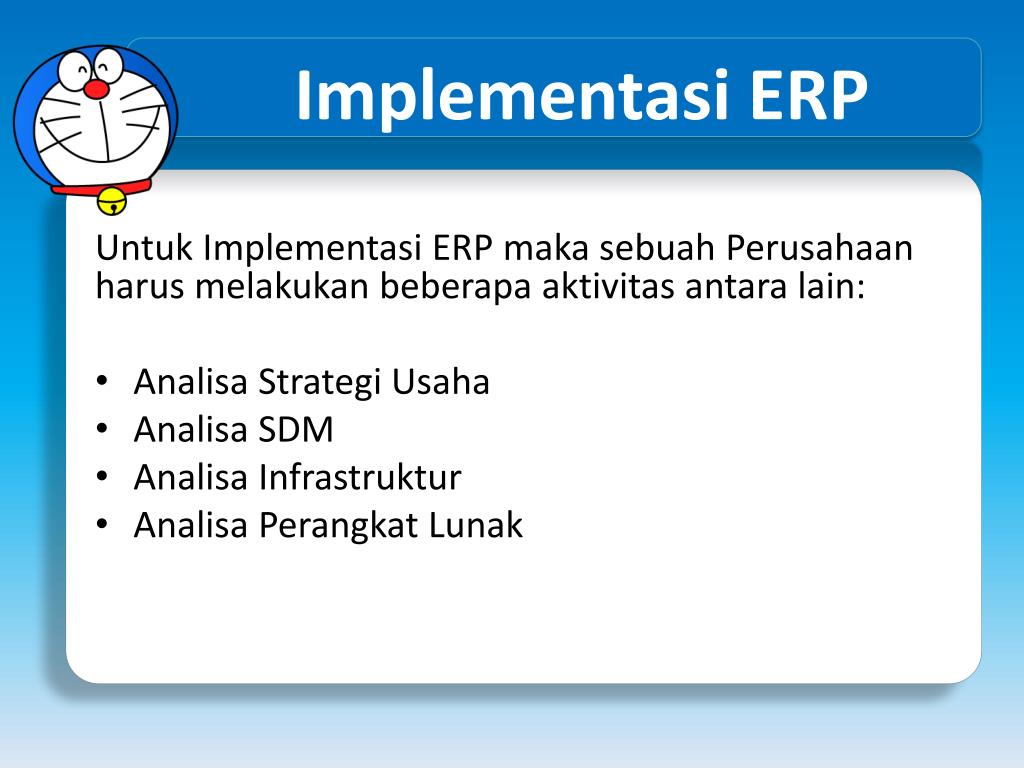 Implementasi ERP

Untuk Implementasi ERP maka sebuah Perusahaan harus melakukan beberapa aktivitas antara lain:

• Analisa Strategi Usaha
• Analisa SDM
• Analisa Infrastruktur
• Analisa Perangkat Lunak